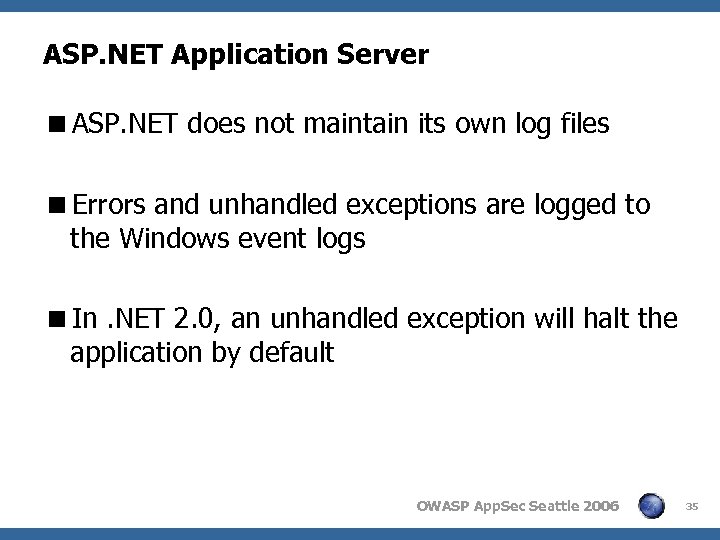 ASP.NET Application Server

■ ASP.NET does not maintain its own log files

■ Errors and unhandled exceptions are logged to the Windows event logs

■ In .NET 2.0, an unhandled exception will halt the application by default

OWASP AppSec Seattle 2006

35